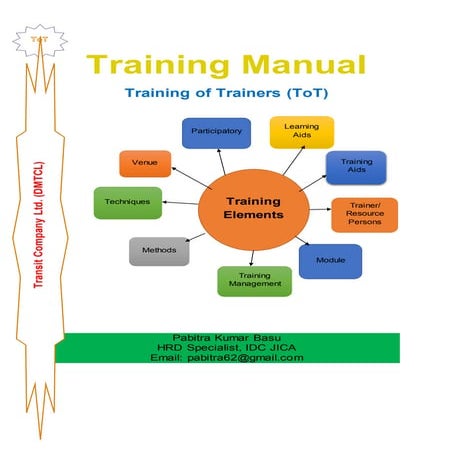 ToT

Transit Company Ltd. (DMTCL)

Training Manual

Training of Trainers (ToT)

Training Elements

Participatory

Learning Aids

Training Aids

Trainer/ Resource Persons

Module

Training Management

Methods

Techniques

Venue

Pabitra Kumar Basu
HRD Specialist, IDC JICA
Email: pabitra62@gmail.com